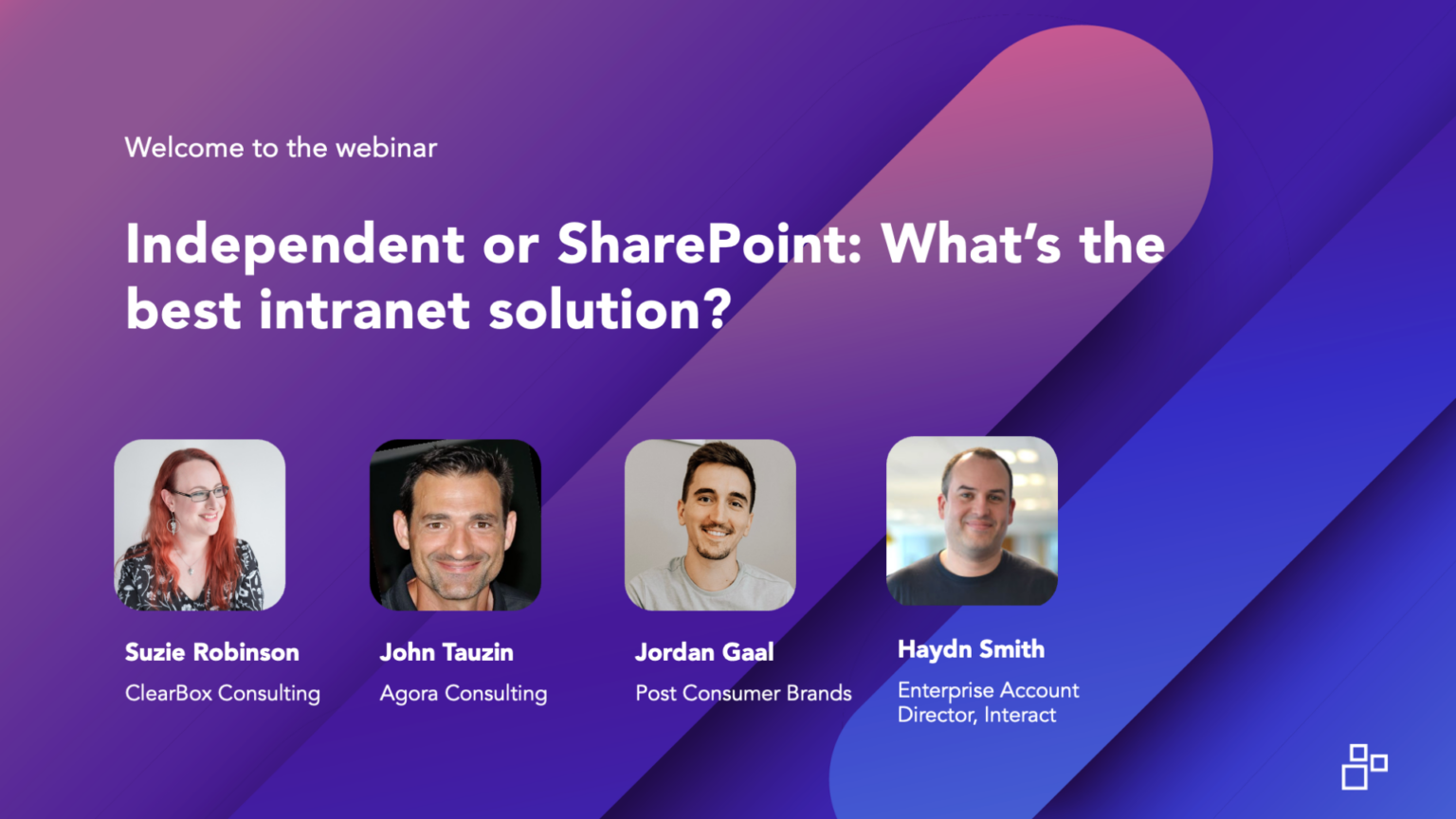 Welcome to the webinar

Independent or SharePoint: What's the best intranet solution?

Suzie Robinson
ClearBox Consulting

John Tauzin
Agora Consulting

Jordan Gaal
Post Consumer Brands

Haydn Smith
Enterprise Account Director, Interact